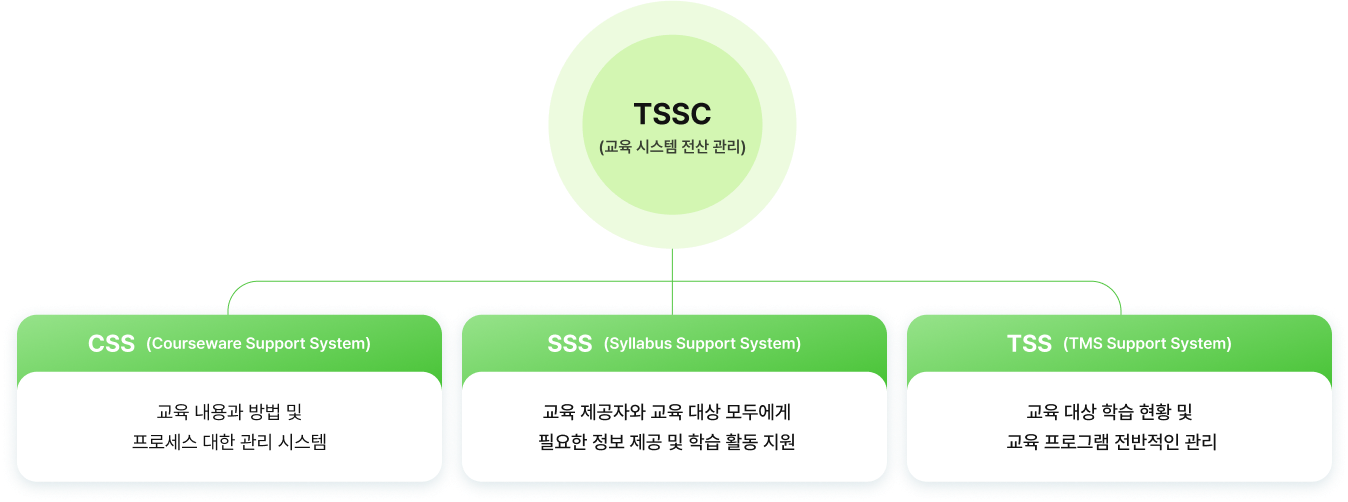 TSSC
(교육 시스템 전산 관리)

CSS (Courseware Support System)

교육 내용과 방법 및
프로세스 대한 관리 시스템

SSS (Syllabus Support System)

교육 제공자와 교육 대상 모두에게
필요한 정보 제공 및 학습 활동 지원

TSS (TMS Support System)

교육 대상 학습 현황 및
교육 프로그램 전반적인 관리